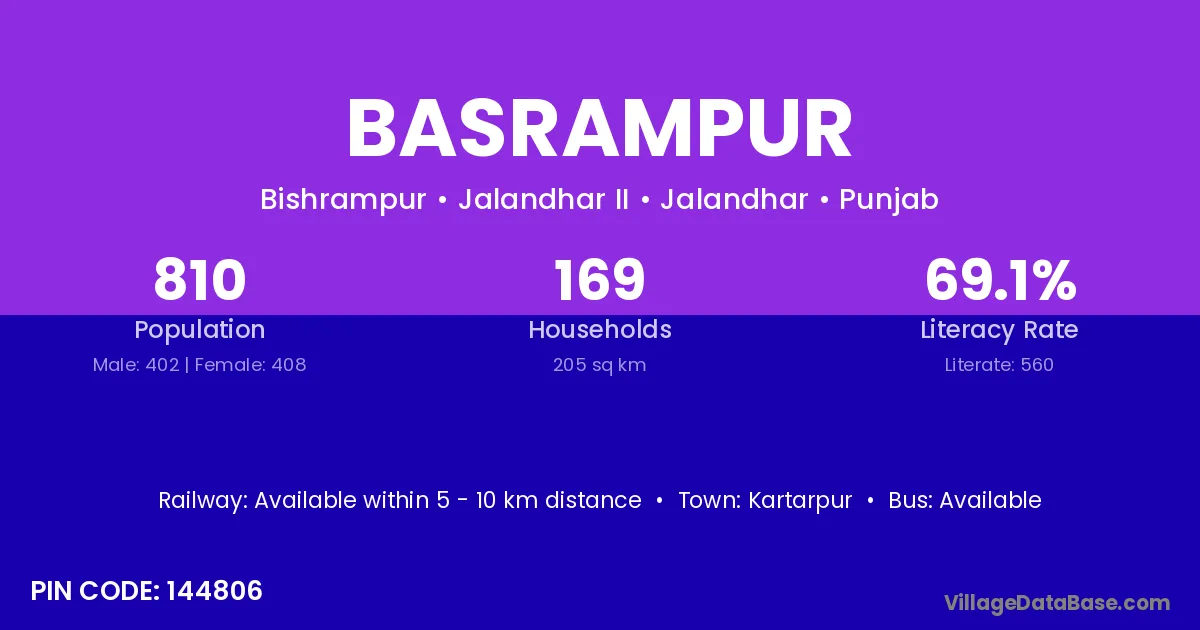 BASRAMPUR

Bishrampur • Jalandhar II • Jalandhar • Punjab

810
Population
Male: 402 | Female: 408

169
Households
205 sq km

69.1%
Literacy Rate
Literate: 560

Railway: Available within 5 - 10 km distance • Town: Kartarpur • Bus: Available

PIN CODE: 144806

VillageDataBase.com